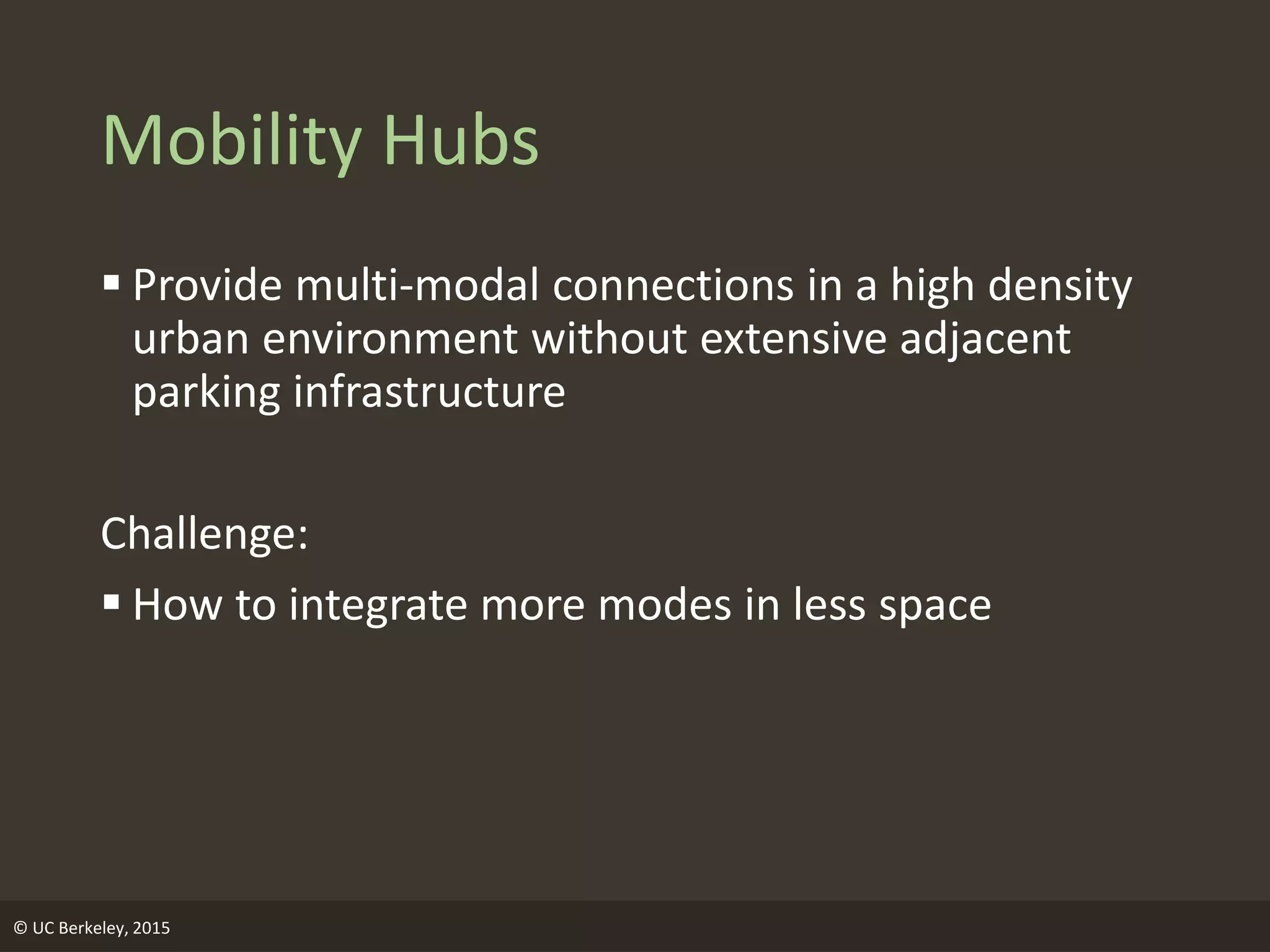 Mobility Hubs

▪ Provide multi-modal connections in a high density urban environment without extensive adjacent parking infrastructure

Challenge:

▪ How to integrate more modes in less space

© UC Berkeley, 2015